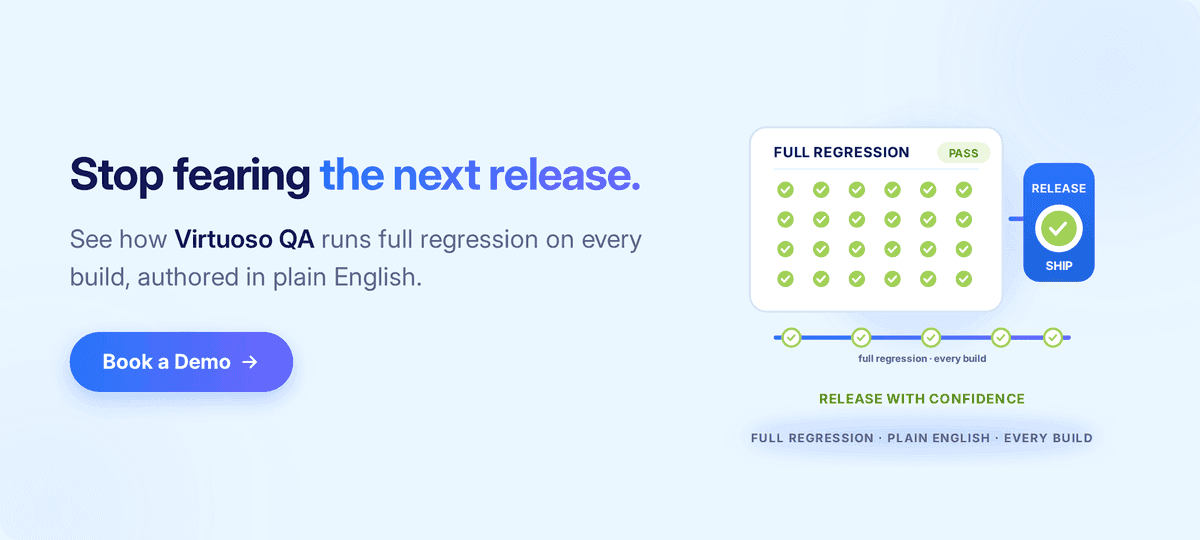 Stop fearing the next release.

See how Virtuoso QA runs full regression on every build, authored in plain English.

Book a Demo →

FULL REGRESSION
PASS

RELEASE
SHIP

full regression · every build

RELEASE WITH CONFIDENCE

FULL REGRESSION · PLAIN ENGLISH · EVERY BUILD